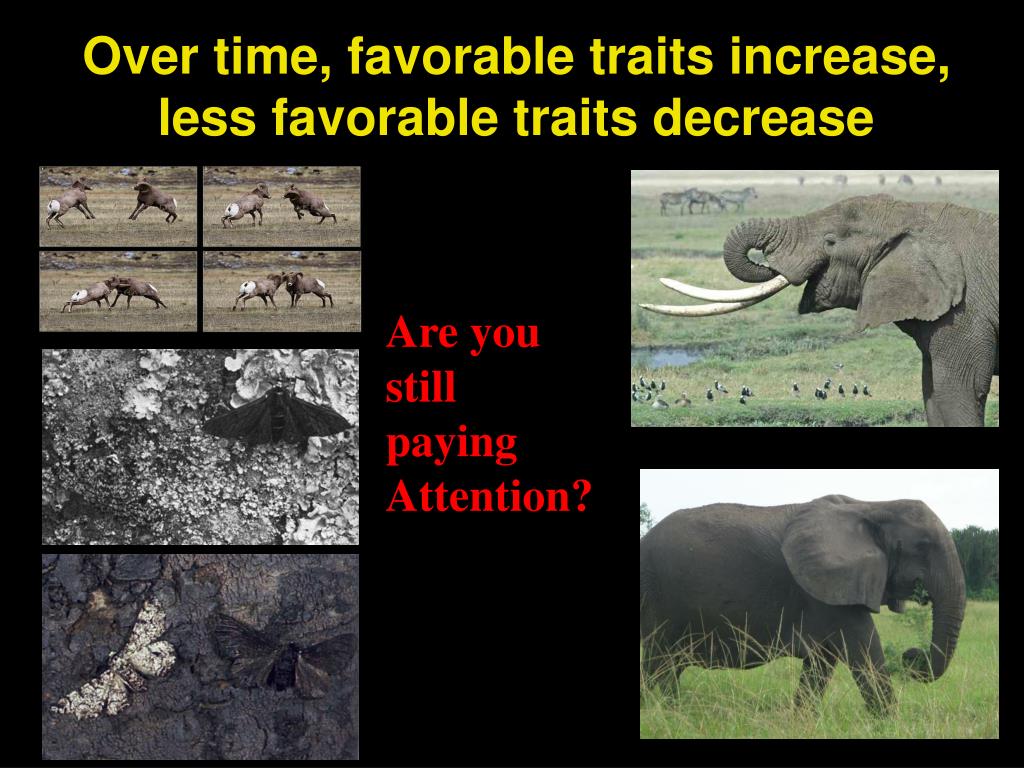 Over time, favorable traits increase, less favorable traits decrease

Are you still paying Attention?